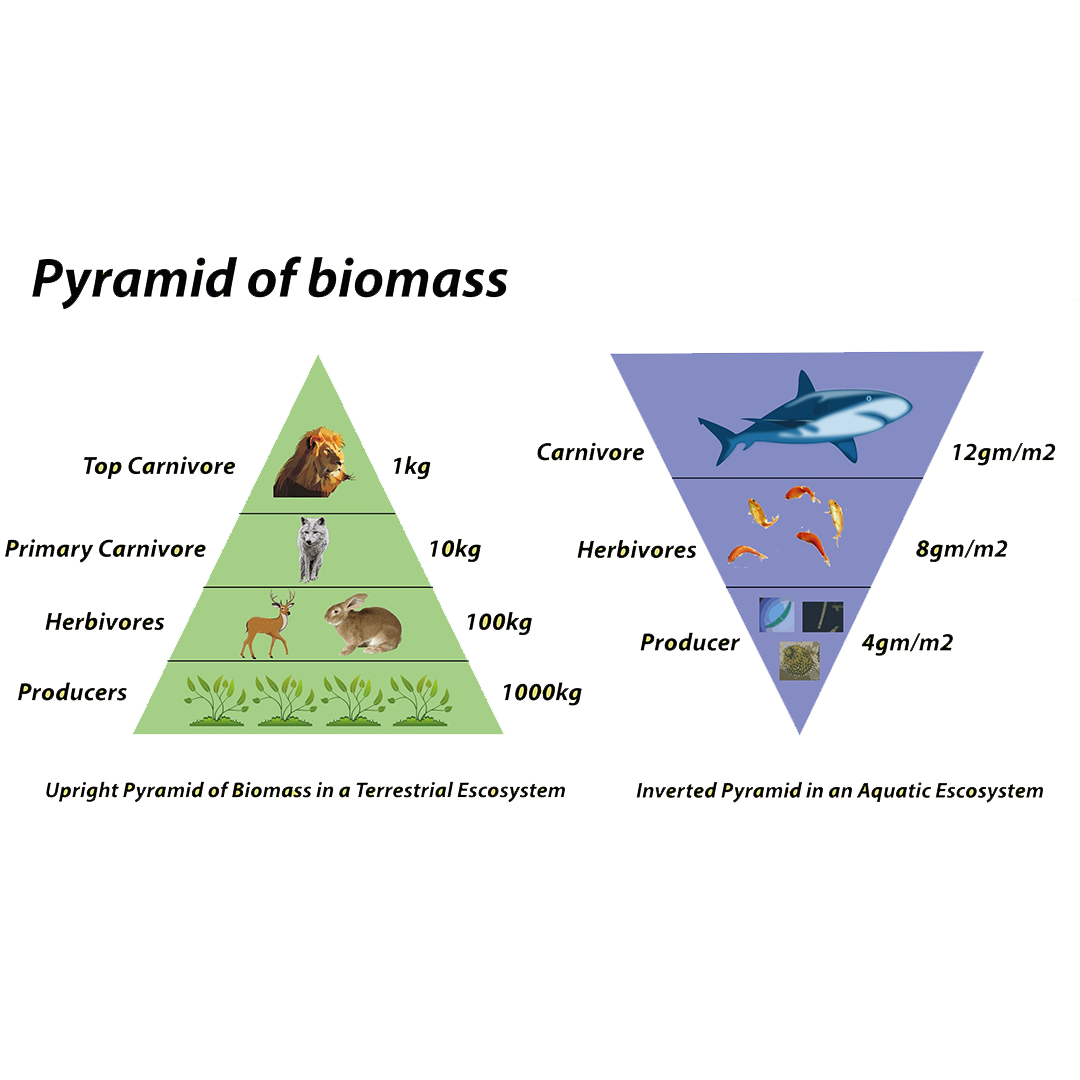 Pyramid of biomass

Top Carnivore 1kg
Primary Carnivore 10kg
Herbivores 100kg
Producers 1000kg

Upright Pyramid of Biomass in a Terrestrial Escosystem

Carnivore 12gm/m2
Herbivores 8gm/m2
Producer 4gm/m2

Inverted Pyramid in an Aquatic Escosystem